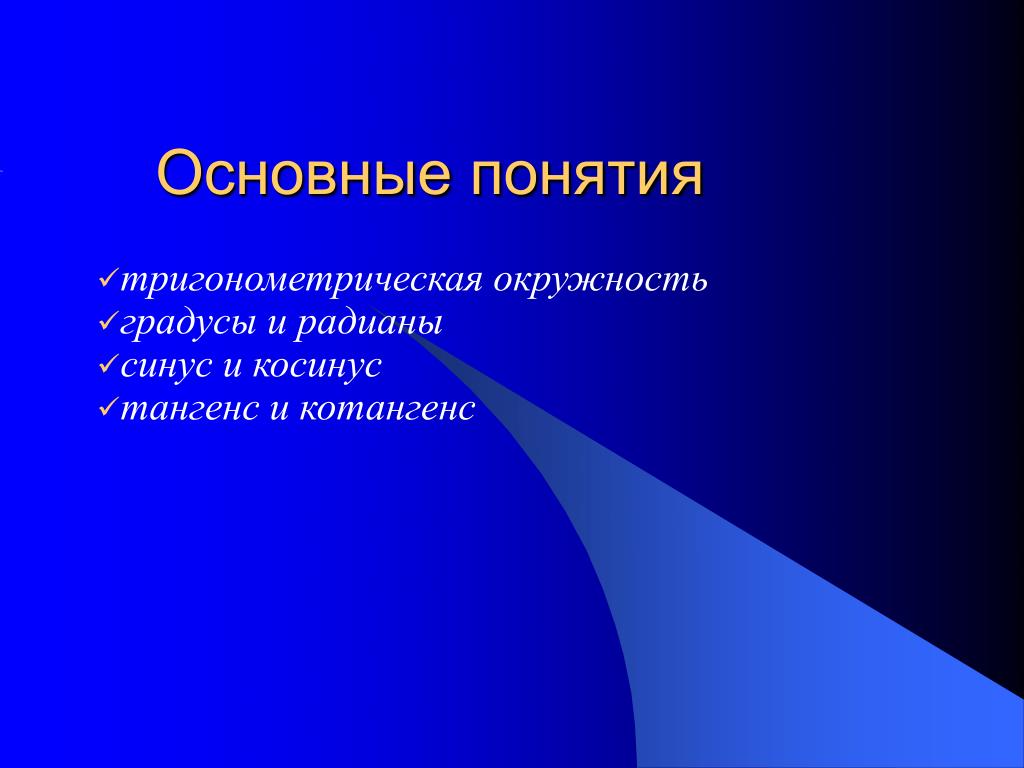 Основные понятия

✓тригонометрическая окружность
✓градусы и радианы
✓синус и косинус
✓тангенс и котангенс